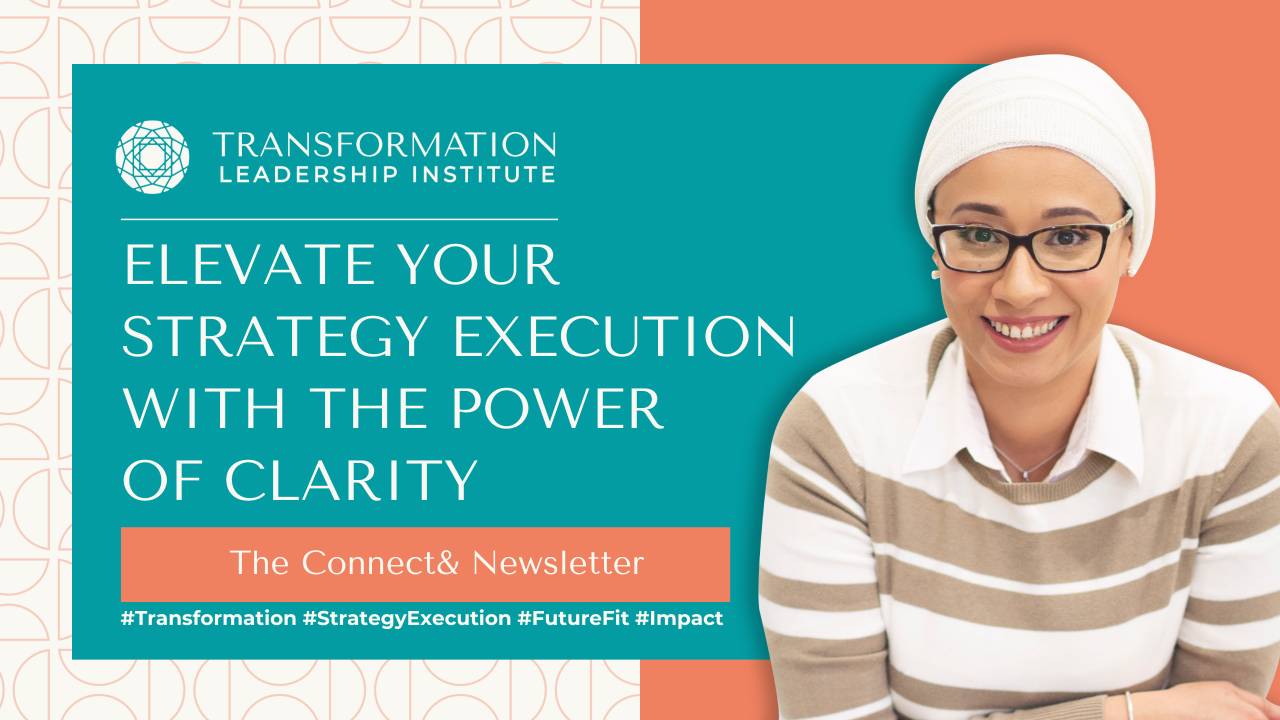 TRANSFORMATION
LEADERSHIP INSTITUTE

ELEVATE YOUR STRATEGY EXECUTION WITH THE POWER OF CLARITY

The Connect& Newsletter

#Transformation #StrategyExecution #FutureFit #Impact